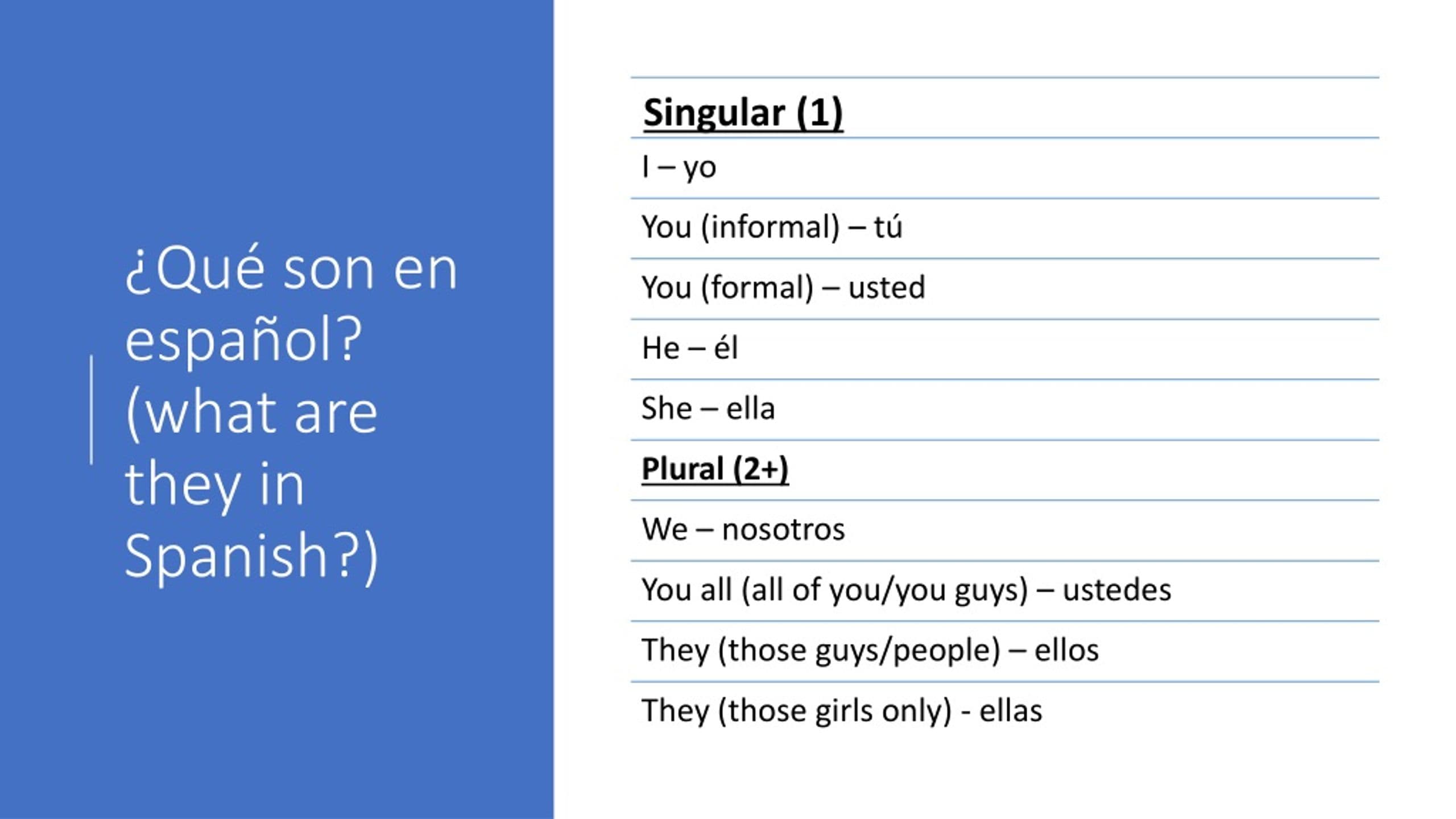 ¿Qué son en español? (what are they in Spanish?)

Singular (1)

I – yo

You (informal) – tú

You (formal) – usted

He – él

She – ella

Plural (2+)

We – nosotros

You all (all of you/you guys) – ustedes

They (those guys/people) – ellos

They (those girls only) - ellas